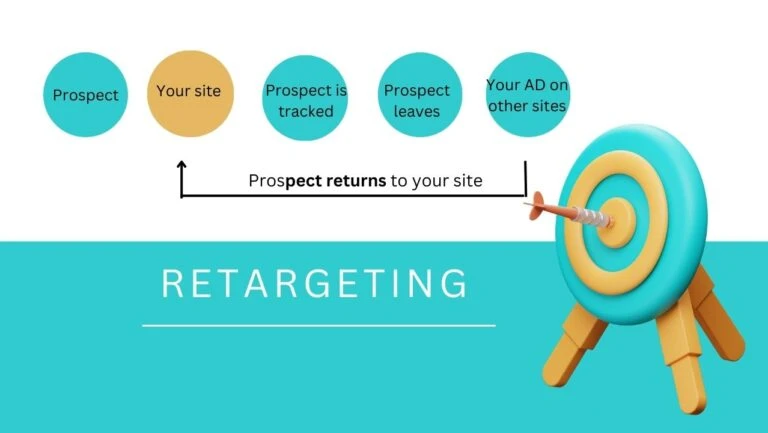 Prospect

Your site

Prospect is tracked

Prospect leaves

Your AD on other sites

Prospect returns to your site

RETARGETING